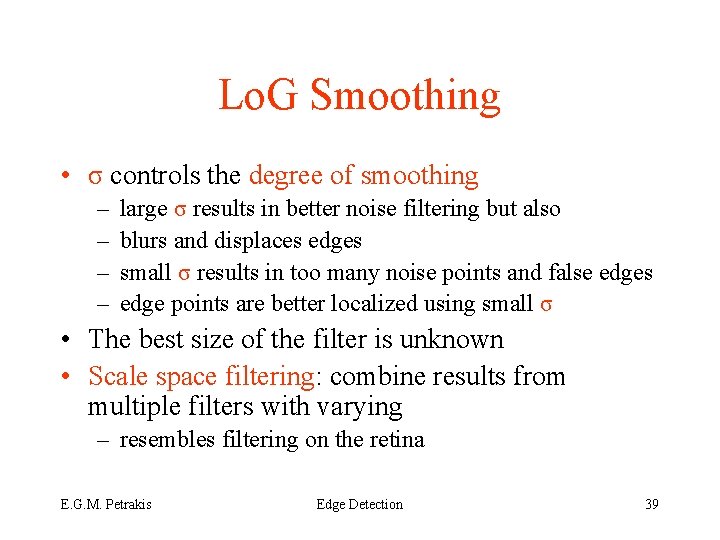 LoG Smoothing

• σ controls the degree of smoothing
– large σ results in better noise filtering but also
– blurs and displaces edges
– small σ results in too many noise points and false edges
– edge points are better localized using small σ
• The best size of the filter is unknown
• Scale space filtering: combine results from multiple filters with varying
– resembles filtering on the retina

E.G.M. Petrakis

Edge Detection

39